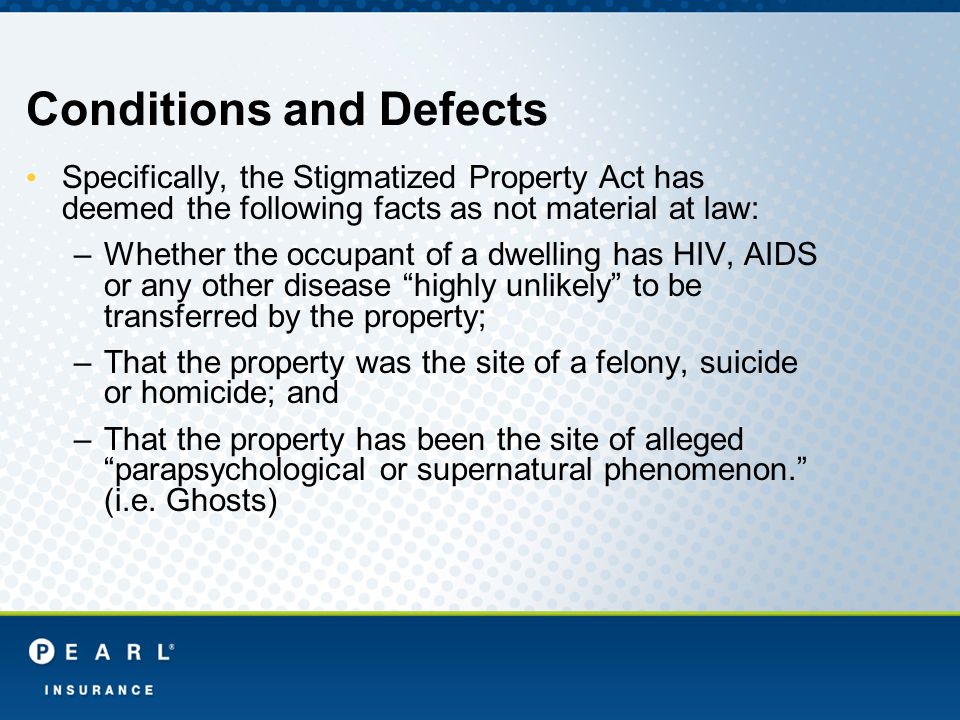 Conditions and Defects

• Specifically, the Stigmatized Property Act has deemed the following facts as not material at law:

– Whether the occupant of a dwelling has HIV, AIDS or any other disease “highly unlikely” to be transferred by the property;

– That the property was the site of a felony, suicide or homicide; and

– That the property has been the site of alleged “parapsychological or supernatural phenomenon.” (i.e. Ghosts)

PEARL®
INSURANCE